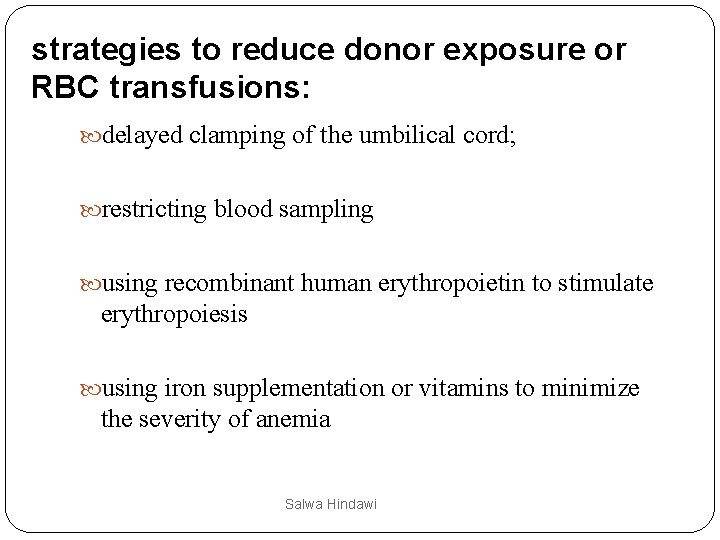 strategies to reduce donor exposure or RBC transfusions:

delayed clamping of the umbilical cord;

restricting blood sampling

using recombinant human erythropoietin to stimulate erythropoiesis

using iron supplementation or vitamins to minimize the severity of anemia

Salwa Hindawi